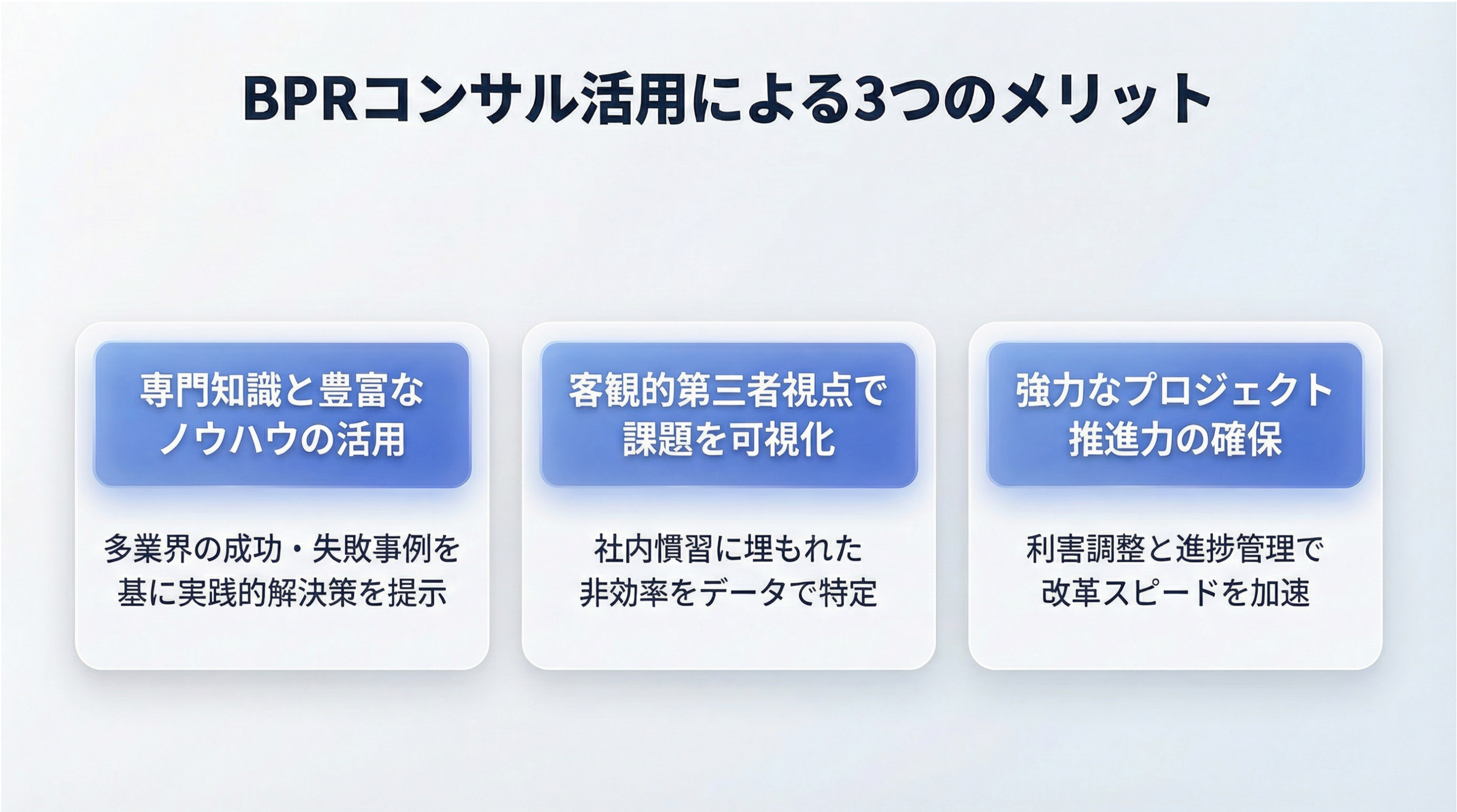 BPRコンサル活用による3つのメリット

専門知識と豊富なノウハウの活用

多業界の成功・失敗事例を基に実践的解決策を提示

客観的第三者視点で課題を可視化

社内慣習に埋もれた非効率をデータで特定

強力なプロジェクト推進力の確保

利害調整と進捗管理で改革スピードを加速